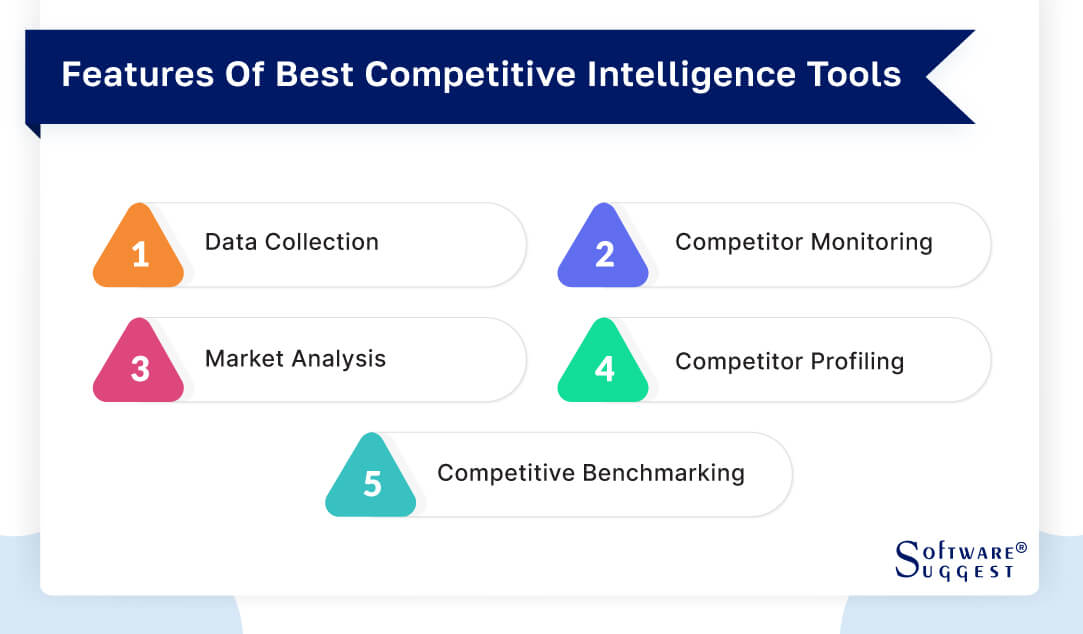 Features Of Best Competitive Intelligence Tools

1 Data Collection

2 Competitor Monitoring

3 Market Analysis

4 Competitor Profiling

5 Competitive Benchmarking

SOFTWARE® SUGGEST